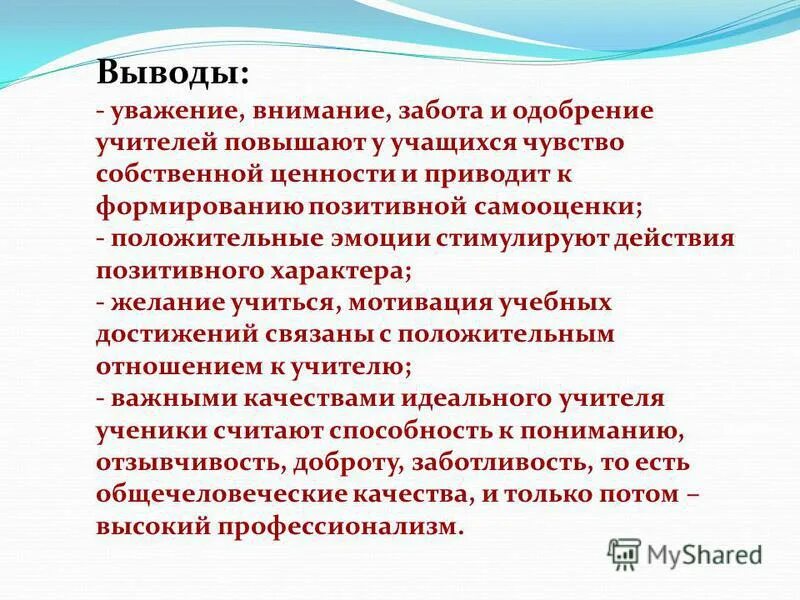 Выводы:
- уважение, внимание, забота и одобрение учителей повышают у учащихся чувство собственной ценности и приводит к формированию позитивной самооценки;
- положительные эмоции стимулируют действия позитивного характера;
- желание учиться, мотивация учебных достижений связаны с положительным отношением к учителю;
- важными качествами идеального учителя ученики считают способность к пониманию, отзывчивость, доброту, заботливость, то есть общечеловеческие качества, и только потом – высокий профессионализм.

MyShared